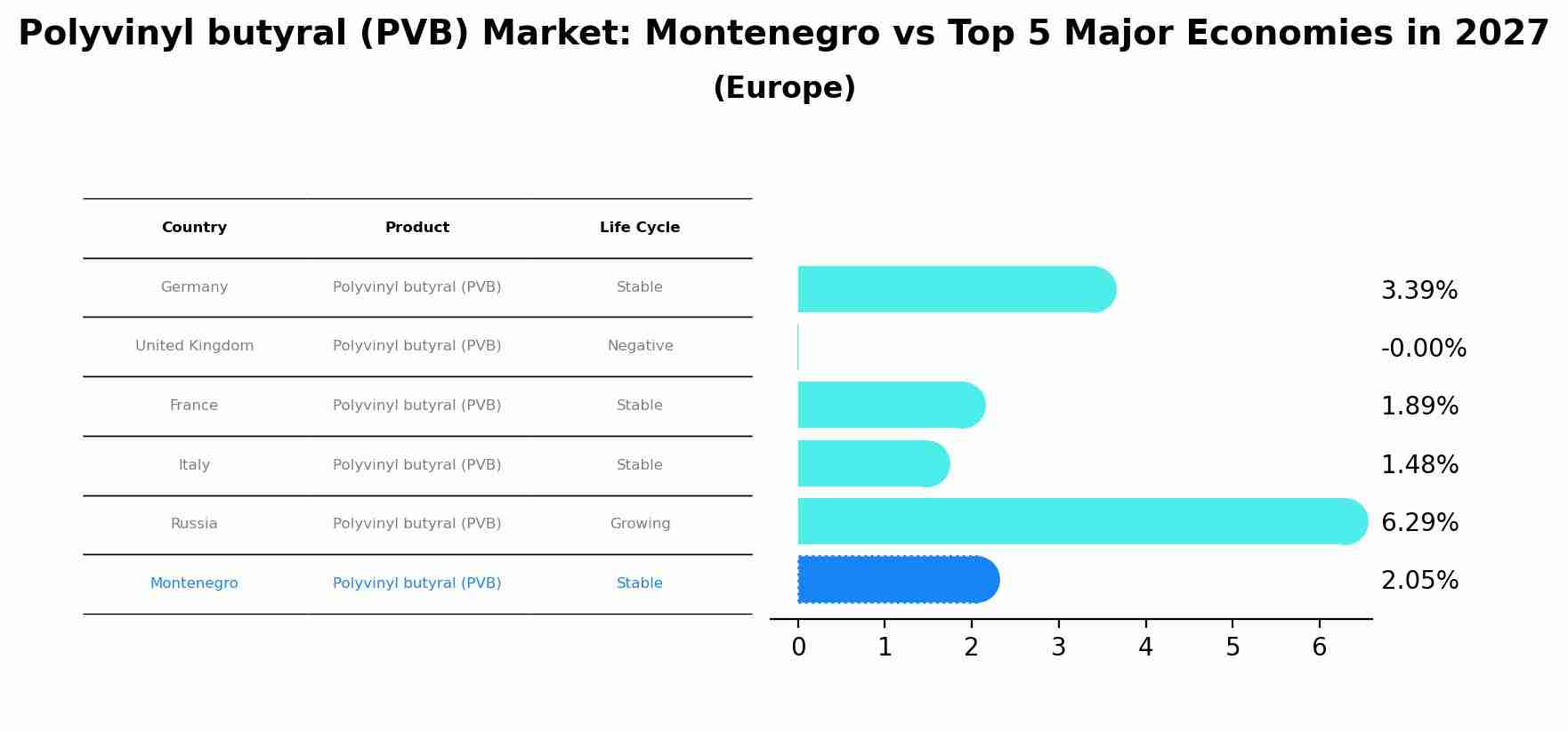 Polyvinyl butyral (PVB) Market: Montenegro vs Top 5 Major Economies in 2027
(Europe)

| Country | Product | Life Cycle |
|---|---|---|
| Germany | Polyvinyl butyral (PVB) | Stable |
| United Kingdom | Polyvinyl butyral (PVB) | Negative |
| France | Polyvinyl butyral (PVB) | Stable |
| Italy | Polyvinyl butyral (PVB) | Stable |
| Russia | Polyvinyl butyral (PVB) | Growing |
| Montenegro | Polyvinyl butyral (PVB) | Stable |

3.39%
-0.00%
1.89%
1.48%
6.29%
2.05%

0 1 2 3 4 5 6